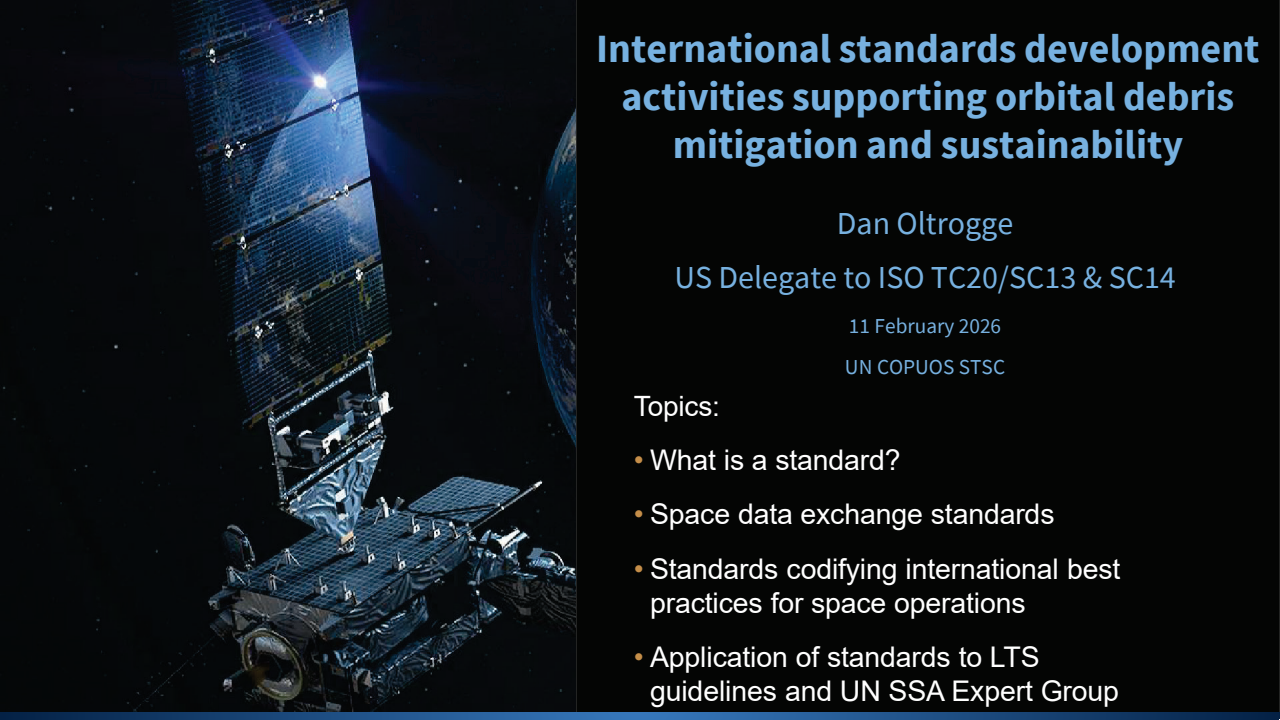 International standards development activities supporting orbital debris mitigation and sustainability

Dan Oltrogge

US Delegate to ISO TC20/SC13 & SC14

11 February 2026

UN COPUOS STSC

Topics:

• What is a standard?

• Space data exchange standards

• Standards codifying international best practices for space operations

• Application of standards to LTS guidelines and UN SSA Expert Group